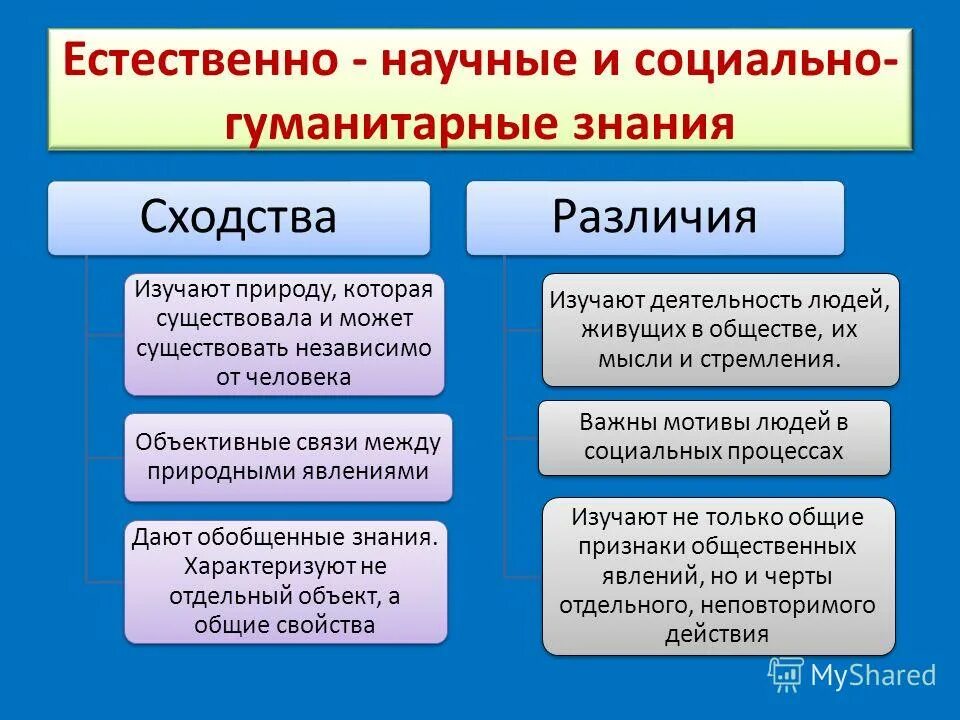 Естественно - научные и социально-гуманитарные знания

Сходства

Изучают природу, которая существовала и может существовать независимо от человека

Объективные связи между природными явлениями

Дают обобщенные знания. Характеризуют не отдельный объект, а общие свойства

Различия

Изучают деятельность людей, живущих в обществе, их мысли и стремления.

Важны мотивы людей в социальных процессах

Изучают не только общие признаки общественных явлений, но и черты отдельного, неповторимого действия

MyShared